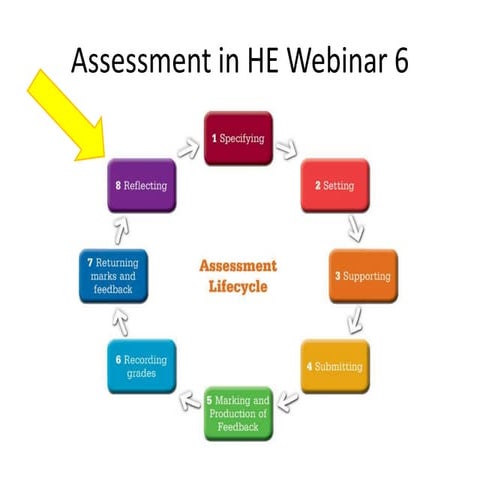 Assessment in HE Webinar 6

1 Specifying

2 Setting

3 Supporting

4 Submitting

5 Marking and Production of Feedback

6 Recording grades

7 Returning marks and feedback

8 Reflecting

Assessment Lifecycle